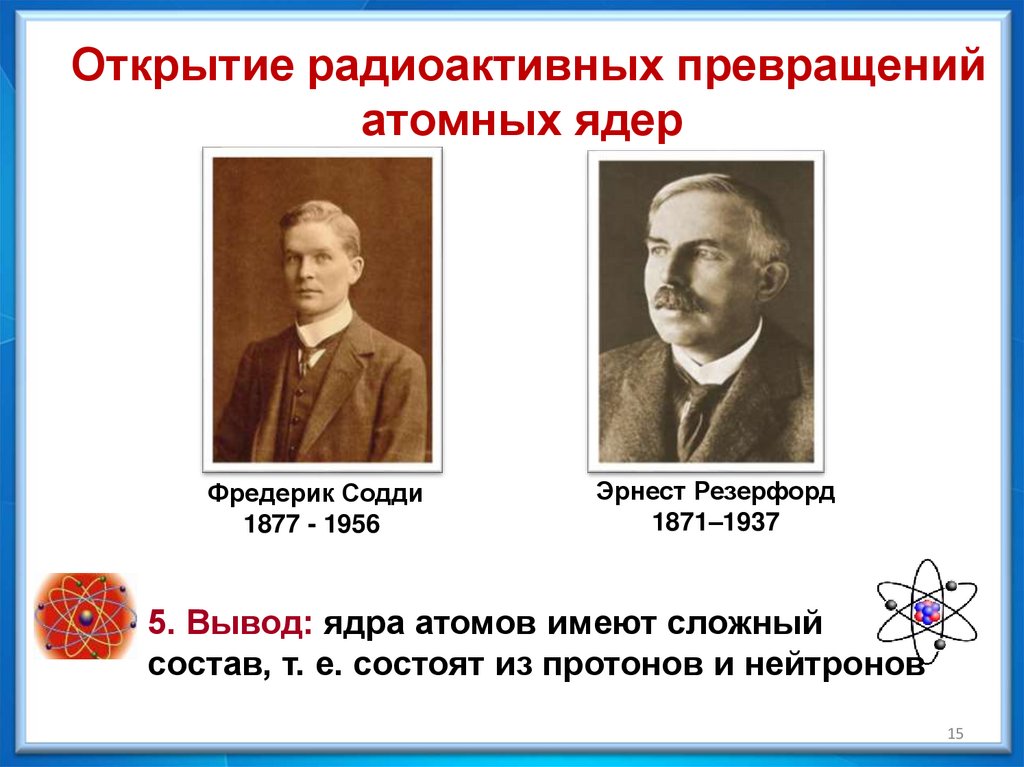 Открытие радиоактивных превращений атомных ядер

Фредерик Содди
1877 - 1956

Эрнест Резерфорд
1871–1937

5. Вывод: ядра атомов имеют сложный состав, т. е. состоят из протонов и нейтронов

15